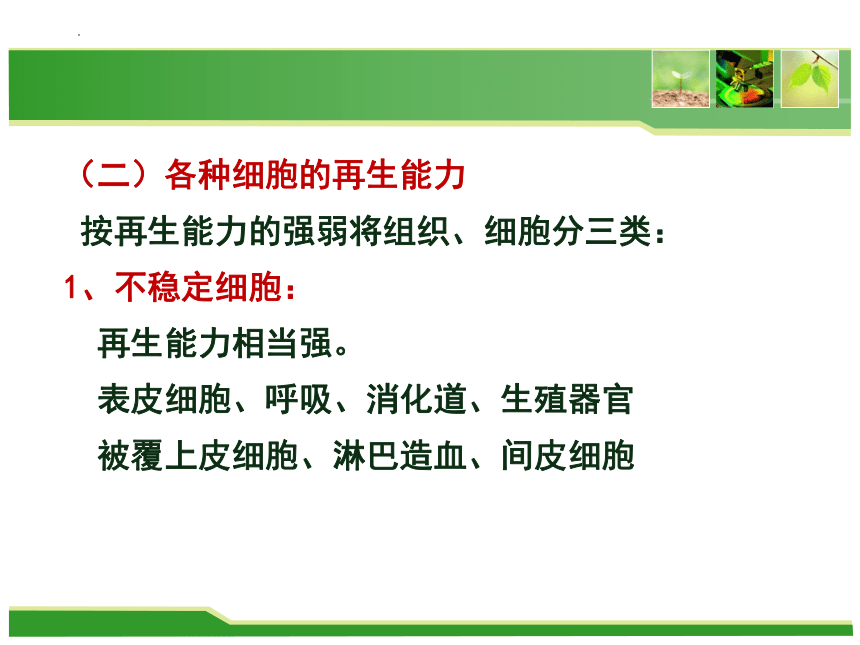 （二）各种细胞的再生能力

按再生能力的强弱将组织、细胞分三类：

1、不稳定细胞：

再生能力相当强。

表皮细胞、呼吸、消化道、生殖器官

被覆上皮细胞、淋巴造血、间皮细胞